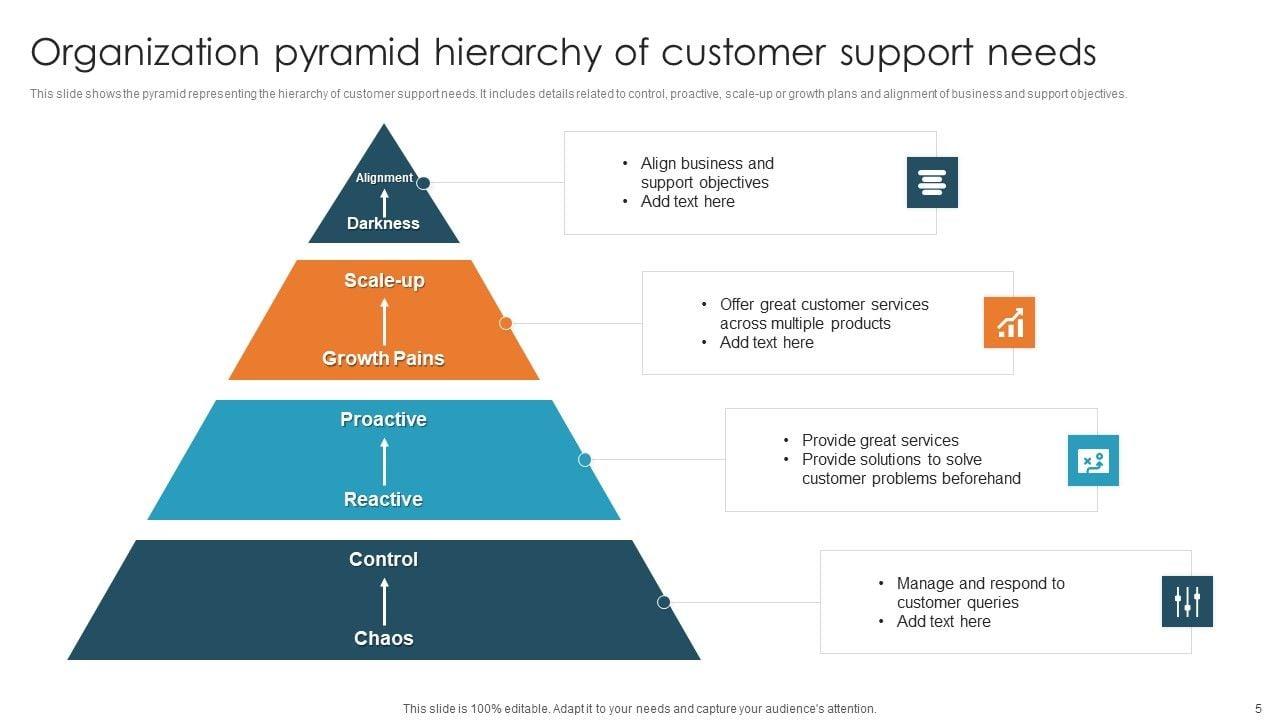 Organization pyramid hierarchy of customer support needs

This slide shows the pyramid representing the hierarchy of customer support needs. It includes details related to control, proactive, scale-up or growth plans and alignment of business and support objectives.

Alignment

Darkness

• Align business and support objectives
• Add text here

Scale-up

Growth Pains

• Offer great customer services across multiple products
• Add text here

Proactive

Reactive

• Provide great services
• Provide solutions to solve customer problems beforehand

Control

Chaos

• Manage and respond to customer queries
• Add text here

This slide is 100% editable. Adapt it to your needs and capture your audience's attention.

5